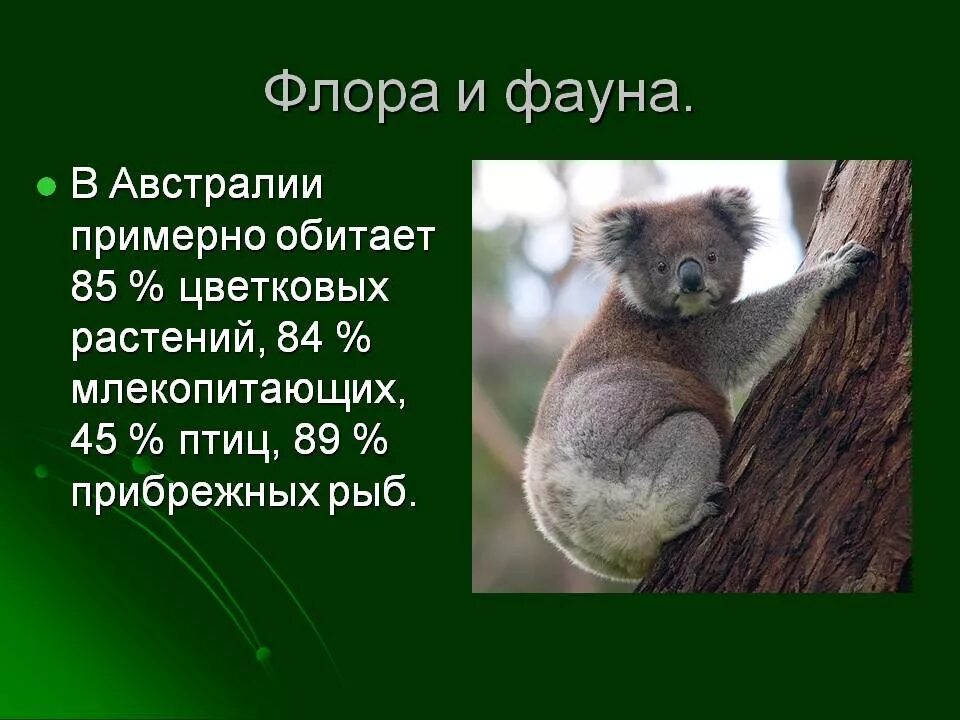 Флора и фауна.

В Австралии примерно обитает 85 % цветковых растений, 84 % млекопитающих, 45 % птиц, 89 % прибрежных рыб.